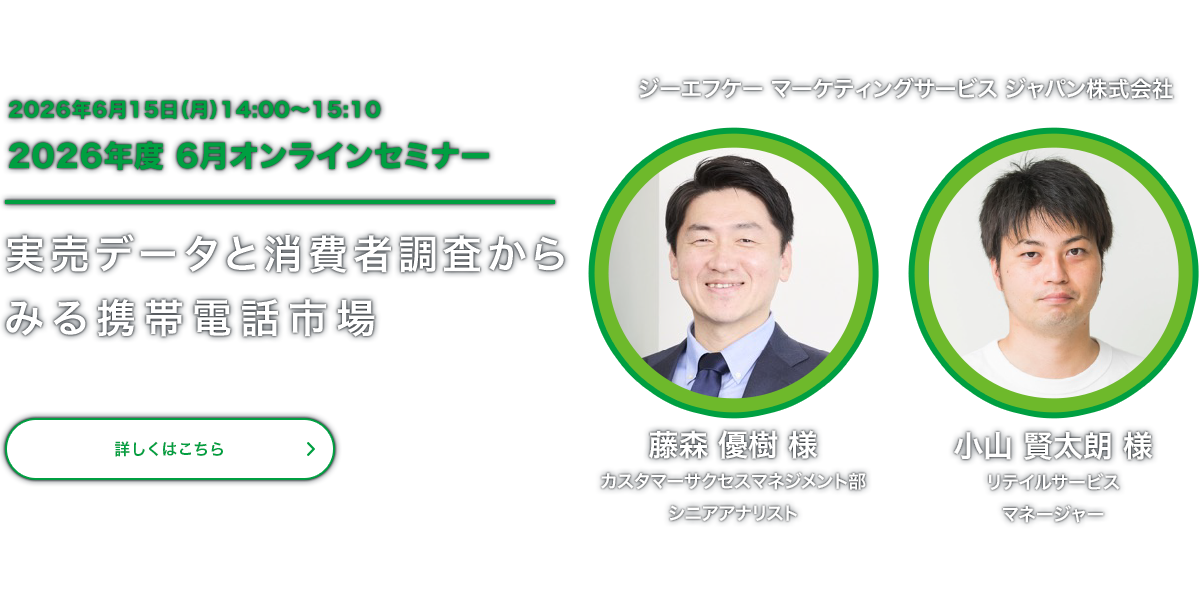 2026年6月15日(月)14:00～15:10

2026年度 6月オンラインセミナー

実売データと消費者調査からみる携帯電話市場

詳しくはこちら

ジーエフケー マーケティングサービス ジャパン株式会社

藤森 優樹 様
カスタマーサクセスマネジメント部
シニアアナリスト

小山 賢太朗 様
リテイルサービス
マネージャー